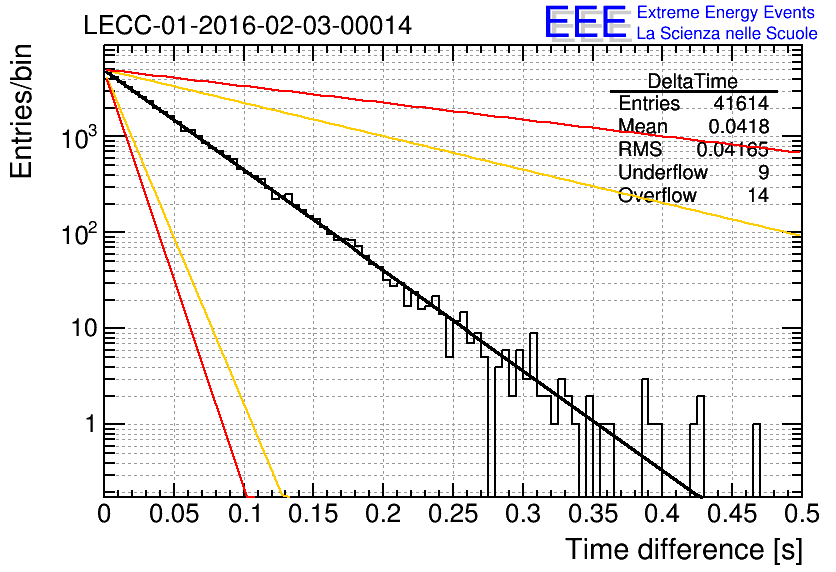 LECC-01-2016-02-03-00014

EEE Extreme Energy Events
La Scienza nelle Scuole

| DeltaTime | |
|---|---|
| Entries | 41614 |
| Mean | 0.0418 |
| RMS | 0.04165 |
| Underflow | 9 |
| Overflow | 14 |

Entries/bin

$10^3$
$10^2$
10
1

0 0.05 0.1 0.15 0.2 0.25 0.3 0.35 0.4 0.45 0.5

Time difference [s]